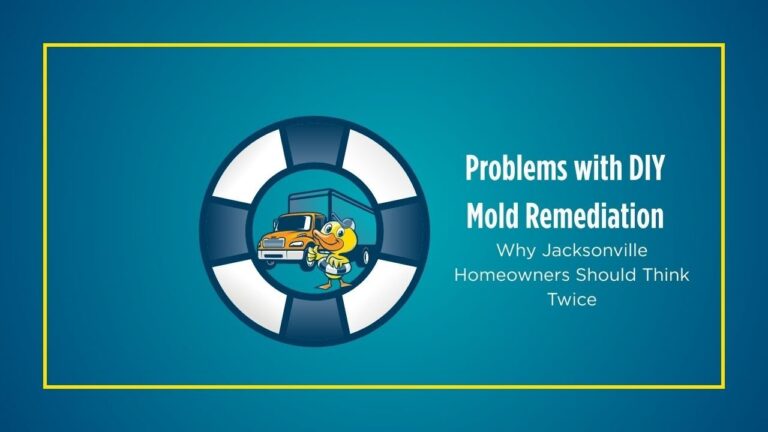 Problems with DIY Mold Remediation

Why Jacksonville Homeowners Should Think Twice